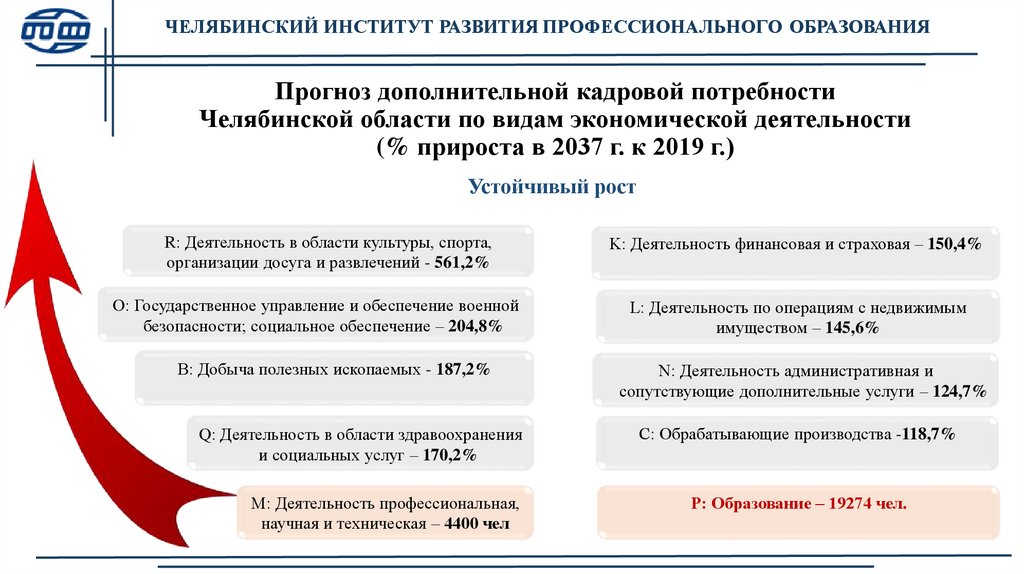 ЧЕЛЯБИНСКИЙ ИНСТИТУТ РАЗВИТИЯ ПРОФЕССИОНАЛЬНОГО ОБРАЗОВАНИЯ

Прогноз дополнительной кадровой потребности Челябинской области по видам экономической деятельности (% прироста в 2037 г. к 2019 г.)

Устойчивый рост

R: Деятельность в области культуры, спорта, организации досуга и развлечений - 561,2%

O: Государственное управление и обеспечение военной безопасности; социальное обеспечение – 204,8%

B: Добыча полезных ископаемых - 187,2%

Q: Деятельность в области здравоохранения и социальных услуг – 170,2%

M: Деятельность профессиональная, научная и техническая – 4400 чел

K: Деятельность финансовая и страховая – 150,4%

L: Деятельность по операциям с недвижимым имуществом – 145,6%

N: Деятельность административная и сопутствующие дополнительные услуги – 124,7%

C: Обрабатывающие производства -118,7%

P: Образование – 19274 чел.